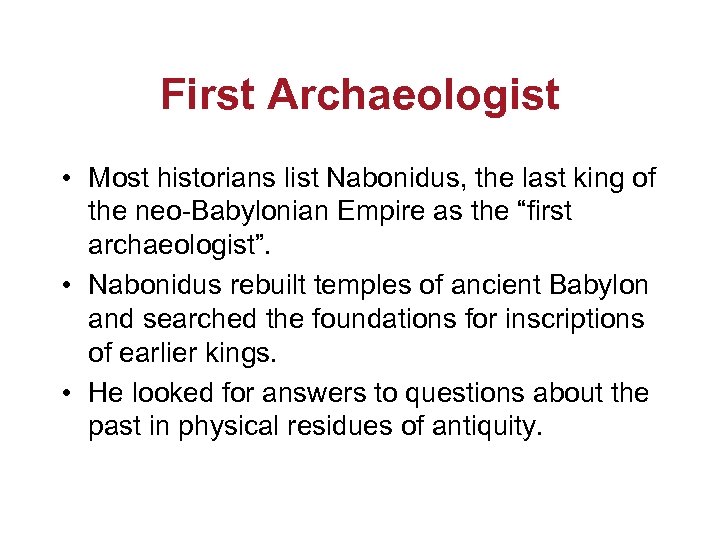 First Archaeologist

• Most historians list Nabonidus, the last king of the neo-Babylonian Empire as the “first archaeologist”.

• Nabonidus rebuilt temples of ancient Babylon and searched the foundations for inscriptions of earlier kings.

• He looked for answers to questions about the past in physical residues of antiquity.